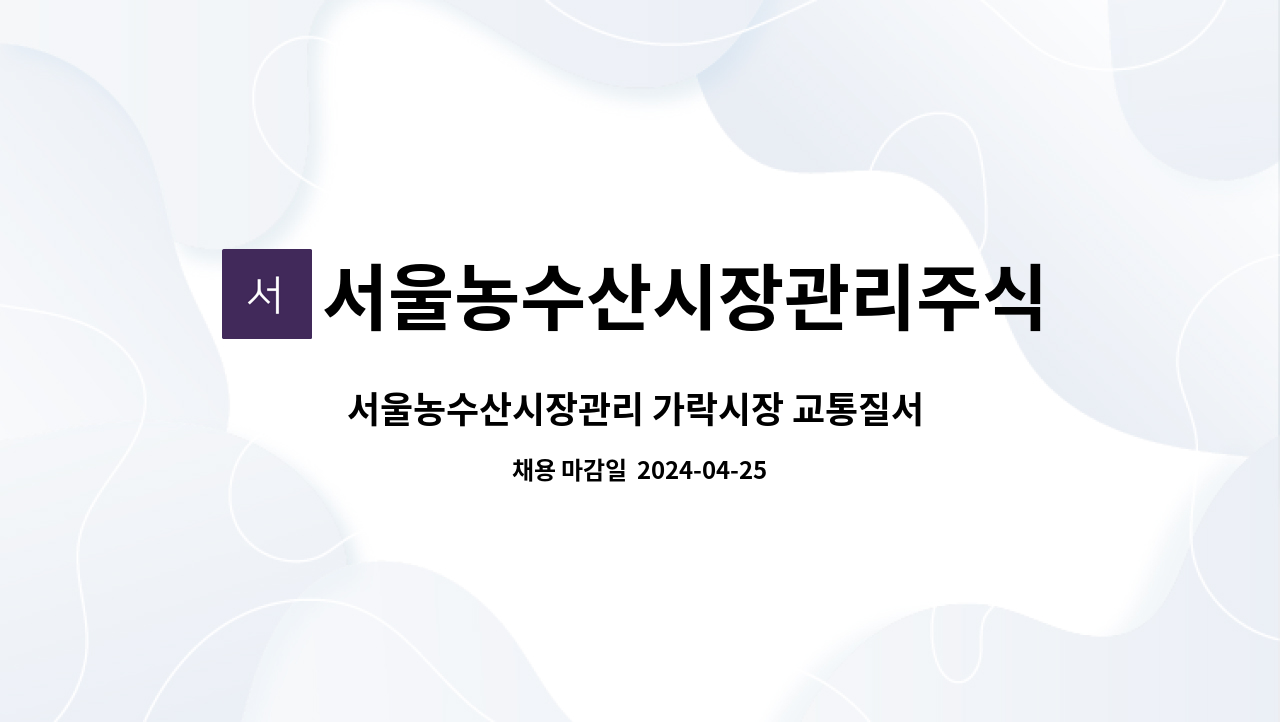 서

서울농수산시장관리주식

서울농수산시장관리 가락시장 교통질서

채용 마감일 2024-04-25